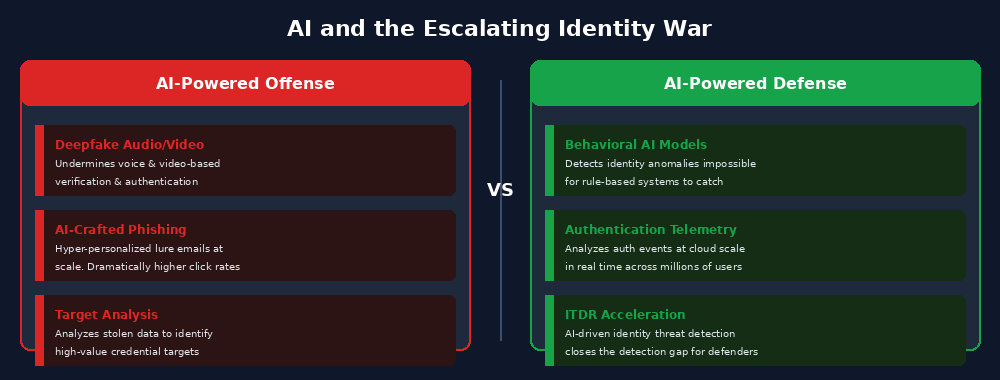 AI and the Escalating Identity War

AI-Powered Offense

Deepfake Audio/Video
Undermines voice & video-based verification & authentication

AI-Crafted Phishing
Hyper-personalized lure emails at scale. Dramatically higher click rates

Target Analysis
Analyzes stolen data to identify high-value credential targets

VS

AI-Powered Defense

Behavioral AI Models
Detects identity anomalies impossible for rule-based systems to catch

Authentication Telemetry
Analyzes auth events at cloud scale in real time across millions of users

ITDR Acceleration
AI-driven identity threat detection closes the detection gap for defenders